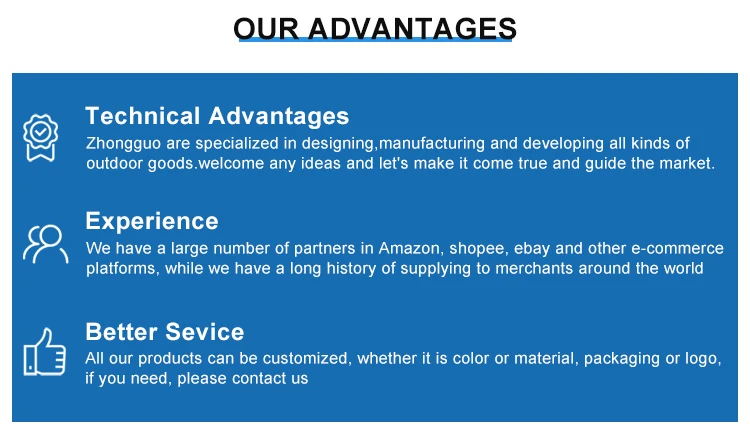 OUR ADVANTAGES

Technical Advantages

Zhongguo are specialized in designing,manufacturing and developing all kinds of outdoor goods.welcome any ideas and let's make it come true and guide the market.

Experience

We have a large number of partners in Amazon, shopee, ebay and other e-commerce platforms, while we have a long history of supplying to merchants around the world

Better Sevice

All our products can be customized, whether it is color or material, packaging or logo, if you need, please contact us